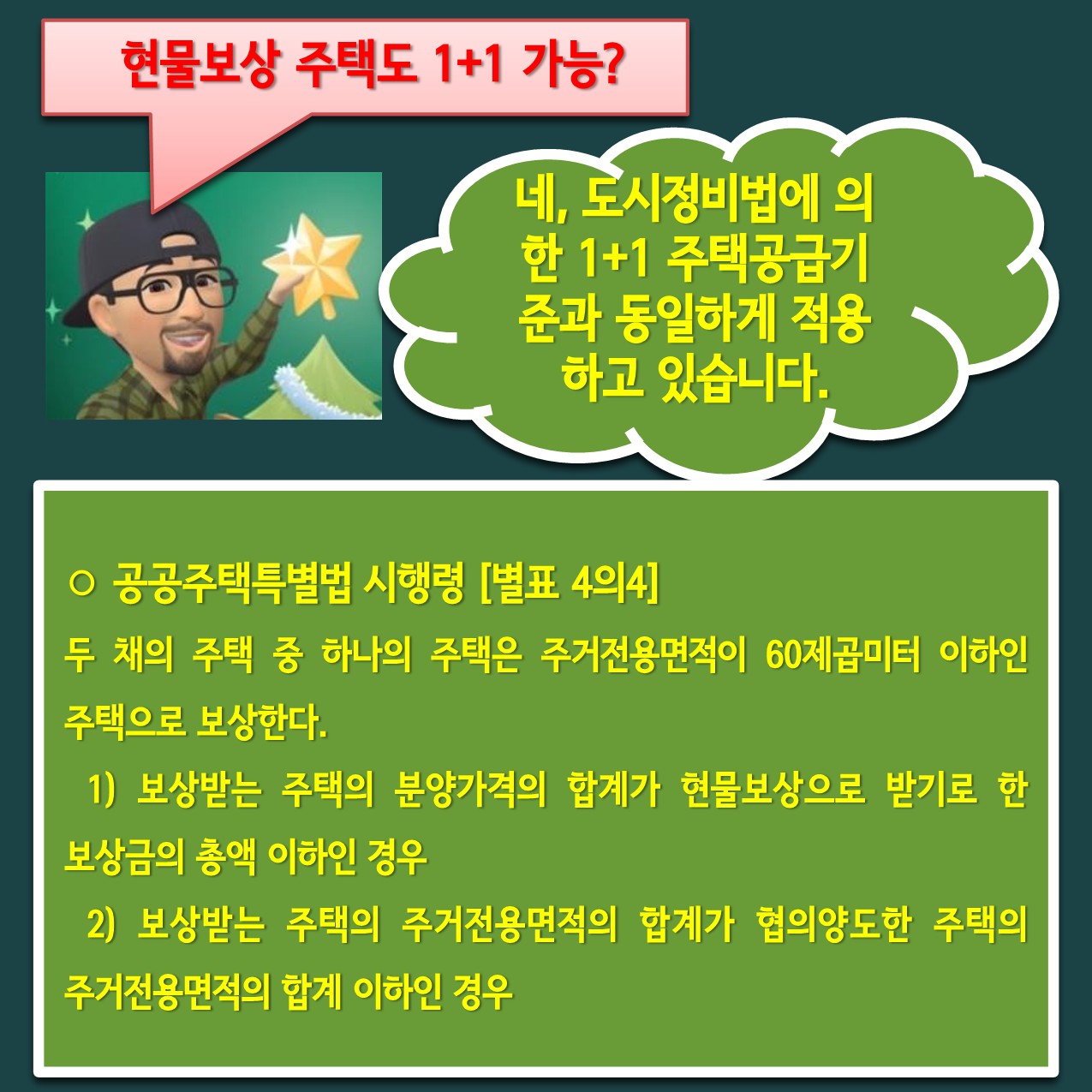 현물보상 주택도 1+1 가능?

네, 도시정비법에 의한 1+1 주택공급기준과 동일하게 적용하고 있습니다.

○ 공공주택특별법 시행령 [별표 4의4]

두 채의 주택 중 하나의 주택은 주거전용면적이 60제곱미터 이하인 주택으로 보상한다.

1) 보상받는 주택의 분양가격의 합계가 현물보상으로 받기로 한 보상금의 총액 이하인 경우

2) 보상받는 주택의 주거전용면적의 합계가 협의양도한 주택의 주거전용면적의 합계 이하인 경우